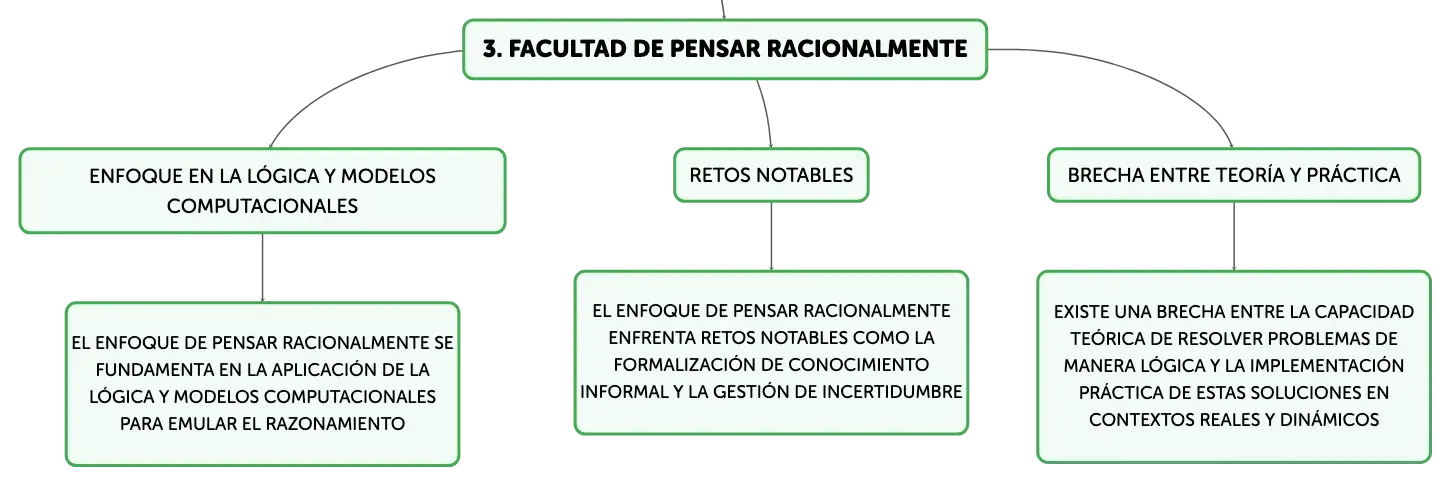 3. FACULTAD DE PENSAR RACIONALMENTE

ENFOQUE EN LA LÓGICA Y MODELOS COMPUTACIONALES

EL ENFOQUE DE PENSAR RACIONALMENTE SE FUNDAMENTA EN LA APLICACIÓN DE LA LÓGICA Y MODELOS COMPUTACIONALES PARA EMULAR EL RAZONAMIENTO

RETOS NOTABLES

EL ENFOQUE DE PENSAR RACIONALMENTE ENFRENTA RETOS NOTABLES COMO LA FORMALIZACIÓN DE CONOCIMIENTO INFORMAL Y LA GESTIÓN DE INCERTIDUMBRE

BRECHA ENTRE TEORÍA Y PRÁCTICA

EXISTE UNA BRECHA ENTRE LA CAPACIDAD TEÓRICA DE RESOLVER PROBLEMAS DE MANERA LÓGICA Y LA IMPLEMENTACIÓN PRÁCTICA DE ESTAS SOLUCIONES EN CONTEXTOS REALES Y DINÁMICOS